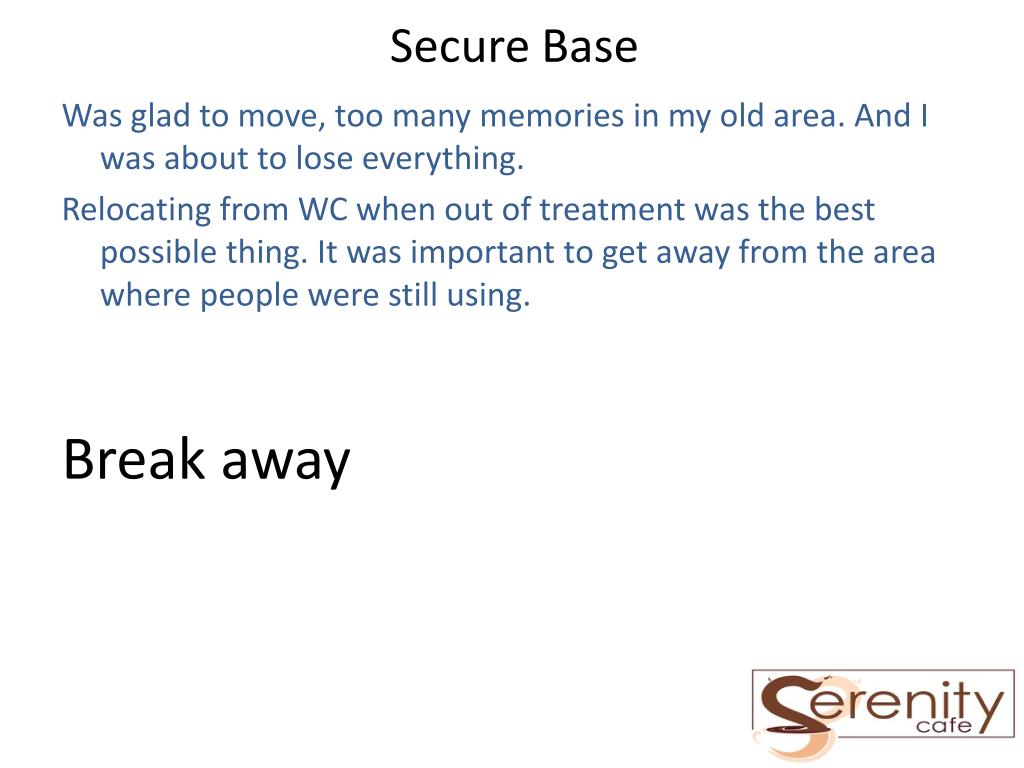 Secure Base

Was glad to move, too many memories in my old area. And I was about to lose everything.

Relocating from WC when out of treatment was the best possible thing. It was important to get away from the area where people were still using.

Break away

Serenity cafe